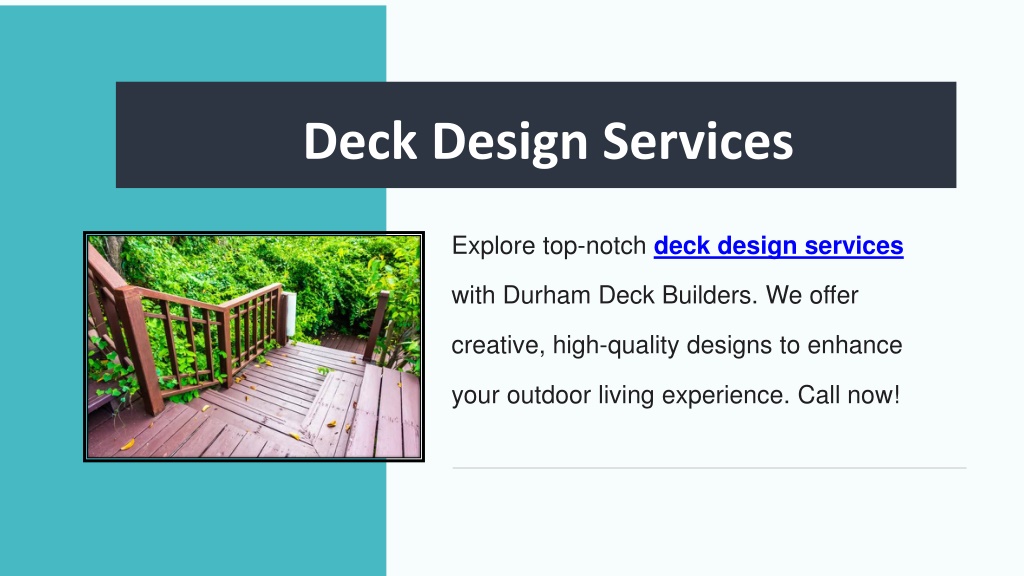 Deck Design Services

Explore top-notch deck design services with Durham Deck Builders. We offer creative, high-quality designs to enhance your outdoor living experience. Call now!